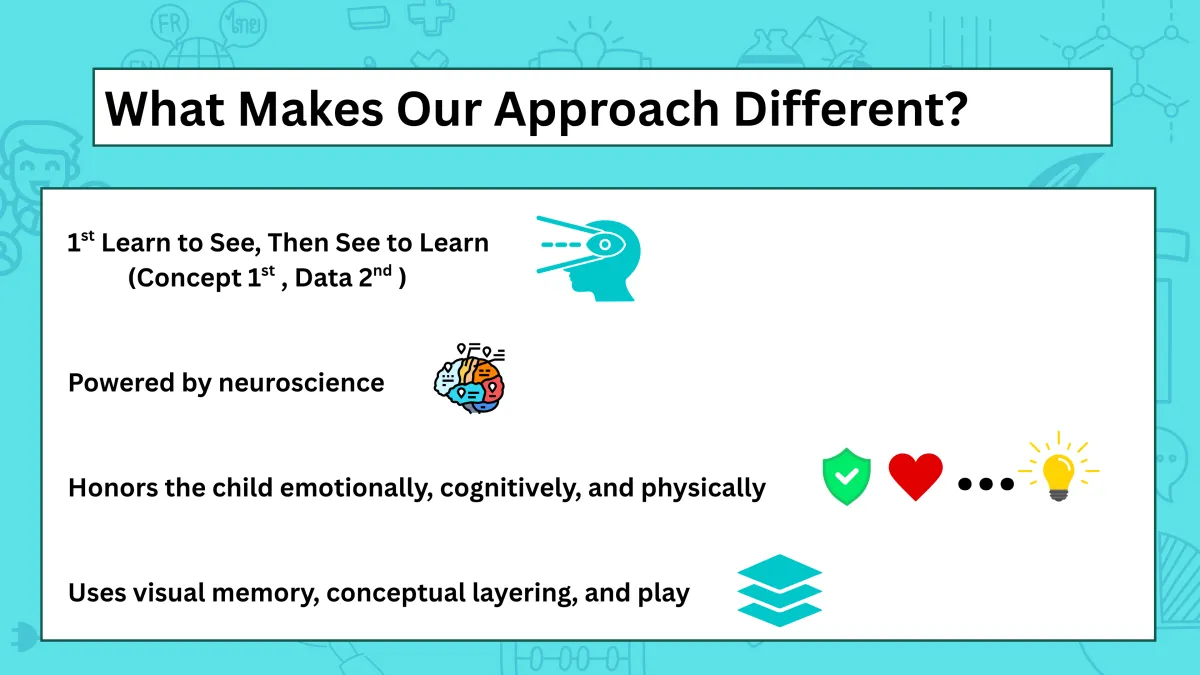 What Makes Our Approach Different?

1$^{st}$ Learn to See, Then See to Learn
(Concept 1$^{st}$ , Data 2$^{nd}$ )

Powered by neuroscience

Honors the child emotionally, cognitively, and physically

Uses visual memory, conceptual layering, and play